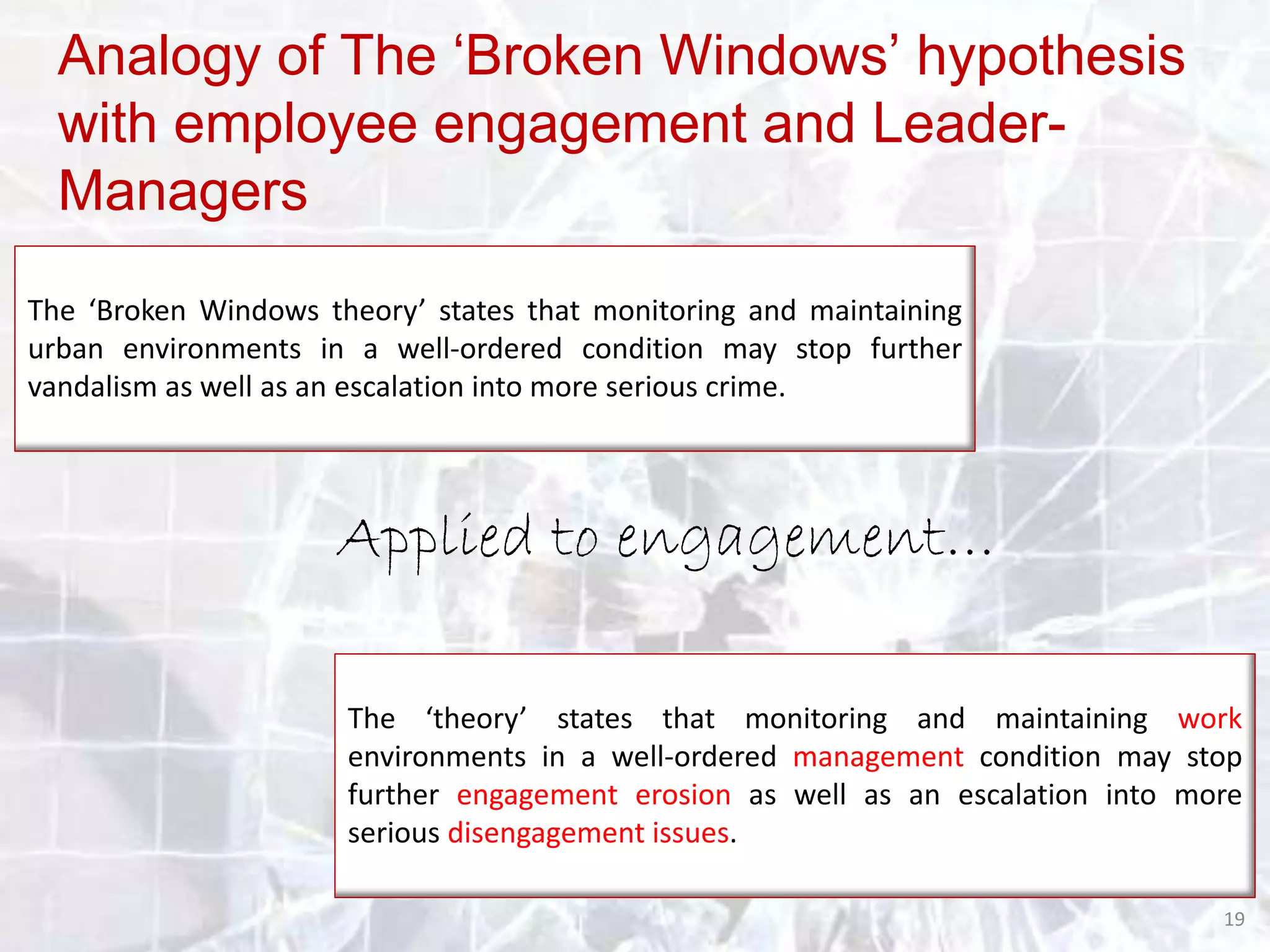 Analogy of The ‘Broken Windows’ hypothesis with employee engagement and Leader-Managers

The ‘Broken Windows theory’ states that monitoring and maintaining urban environments in a well-ordered condition may stop further vandalism as well as an escalation into more serious crime.

Applied to engagement…

The ‘theory’ states that monitoring and maintaining work environments in a well-ordered management condition may stop further engagement erosion as well as an escalation into more serious disengagement issues.

19